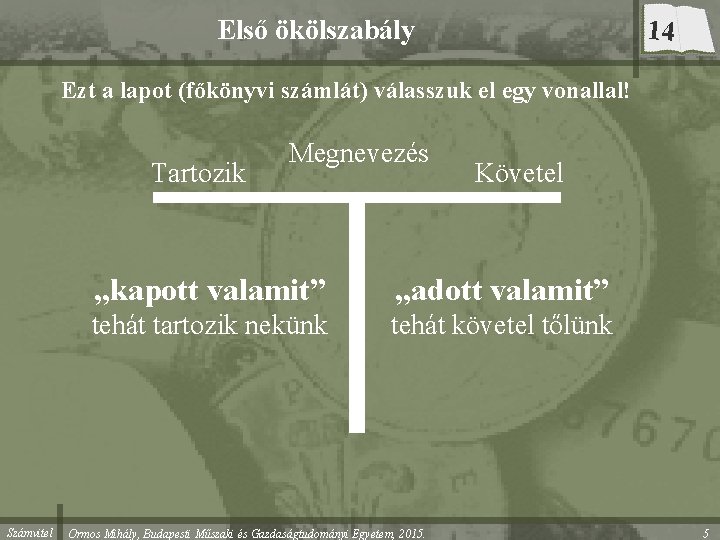 Első ökölszabály

14

Ezt a lapot (főkönyvi számlát) válasszuk el egy vonallal!

Megnevezés

Tartozik

Követel

„kapott valamit”
tehát tartozik nekünk

„adott valamit”
tehát követel tőlünk

Számvitel Ormos Mihály, Budapesti Műszaki és Gazdaságtudományi Egyetem, 2015. 5